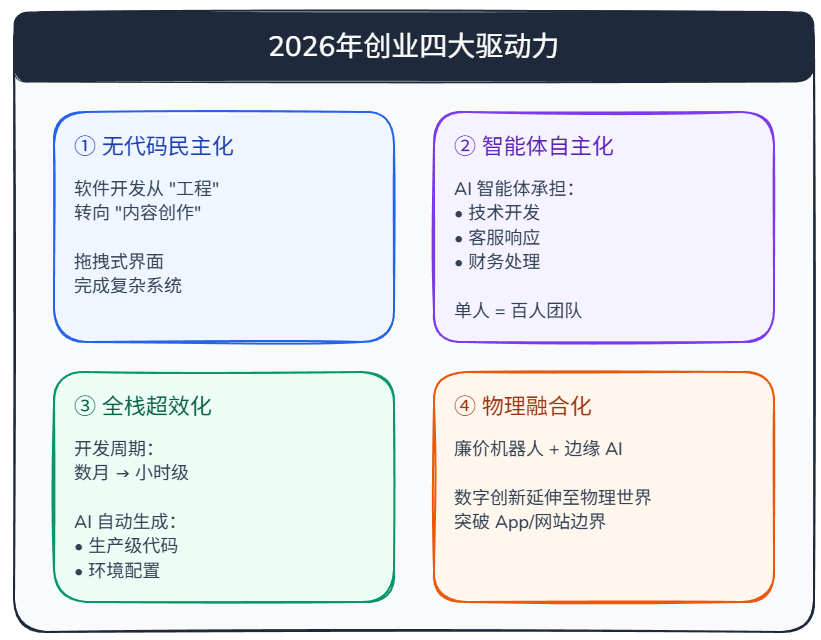 2026年创业四大驱动力

① 无代码民主化

软件开发从 "工程"
转向 "内容创作"

拖拽式界面
完成复杂系统

② 智能体自主化

AI 智能体承担:
• 技术开发
• 客服响应
• 财务处理

单人 = 百人团队

③ 全栈超效化

开发周期:
数月 → 小时级

AI 自动生成:
• 生产级代码
• 环境配置

④ 物理融合化

廉价机器人 + 边缘 AI

数字创新延伸至物理世界
突破 App/网站边界